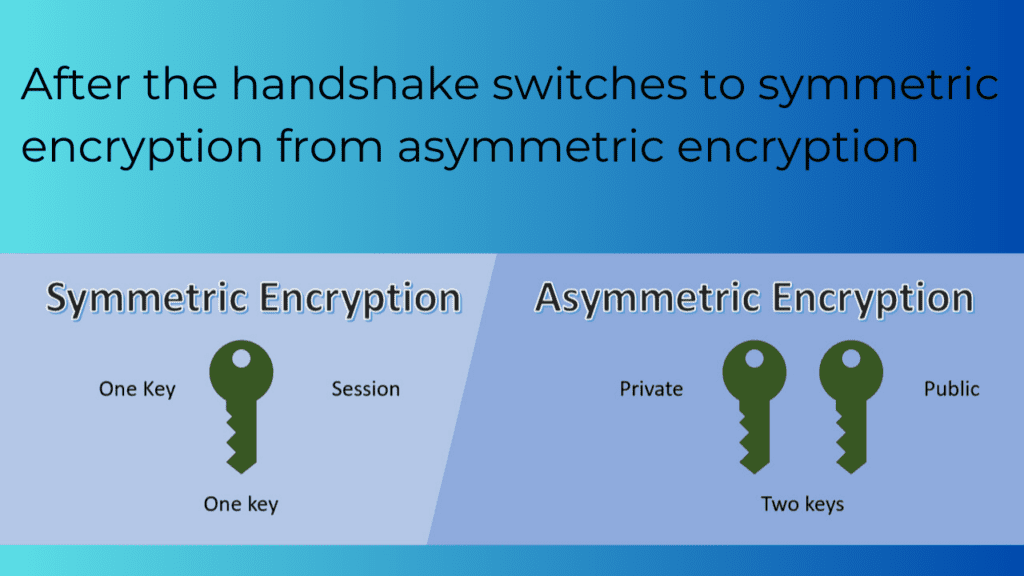 After the handshake switches to symmetric encryption from asymmetric encryption

Symmetric Encryption

One Key

Session

One key

Asymmetric Encryption

Private

Public

Two keys